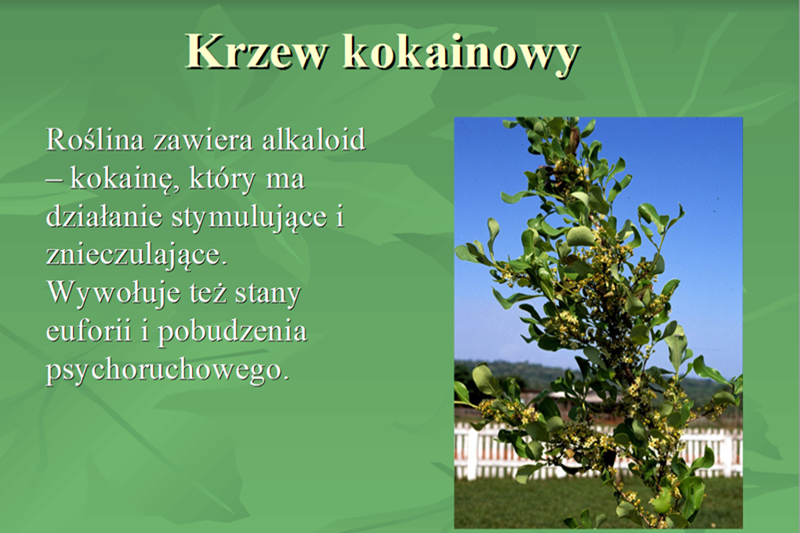 Krzew kokainowy

Roślina zawiera alkaloid – kokainę, który ma działanie stymulujące i znieczulające. Wywołuje też stany euforii i pobudzenia psychoruchowego.